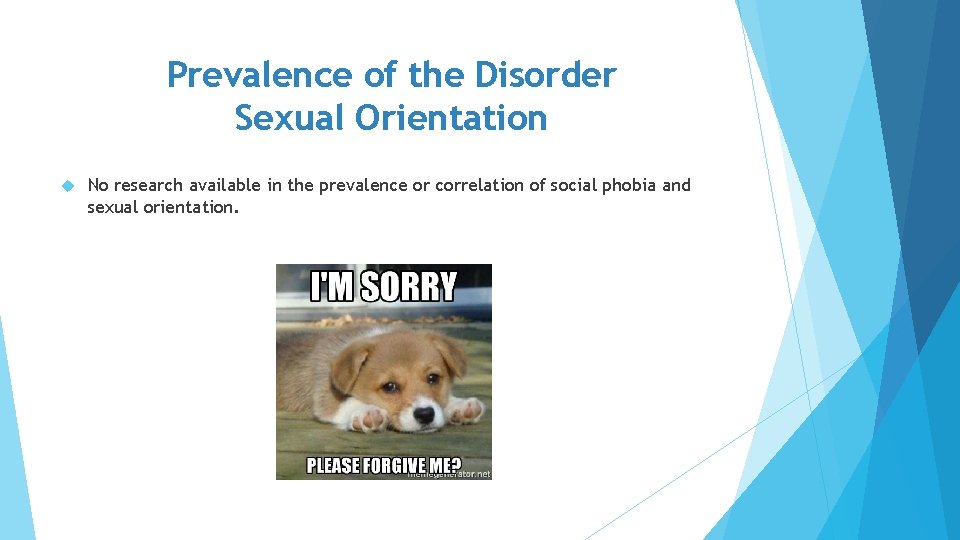 Prevalence of the Disorder
Sexual Orientation

No research available in the prevalence or correlation of social phobia and sexual orientation.

I'M SORRY

PLEASE FORGIVE ME?

memegenerator.net